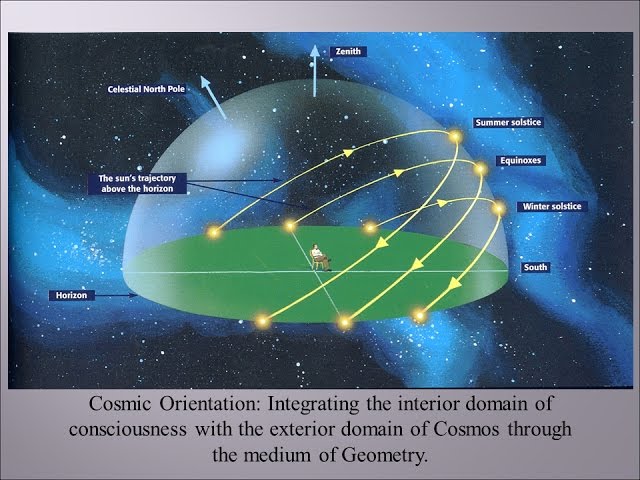 Zenith

Celestial North Pole

Summer solstice

Equinoxes

The sun's trajectory above the horizon

Winter solstice

South

Horizon

Cosmic Orientation: Integrating the interior domain of consciousness with the exterior domain of Cosmos through the medium of Geometry.